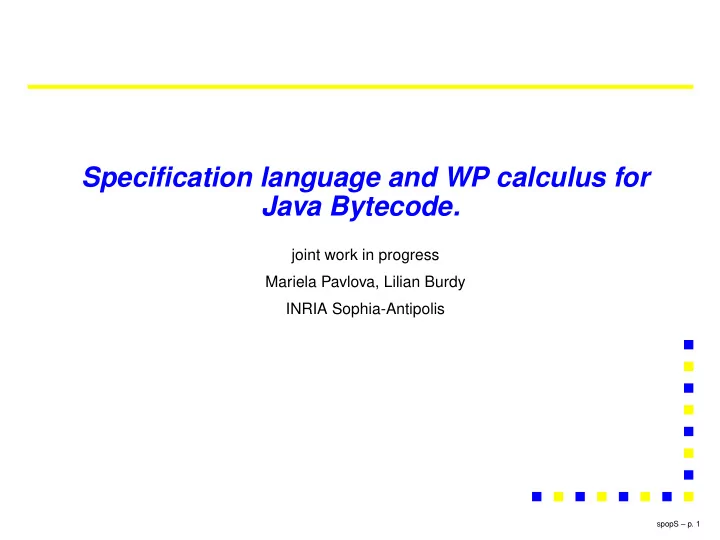 Specification language and WP calculus for Java Bytecode.

joint work in progress

Mariela Pavlova, Lilian Burdy

INRIA Sophia-Antipolis

spopS – p. 1